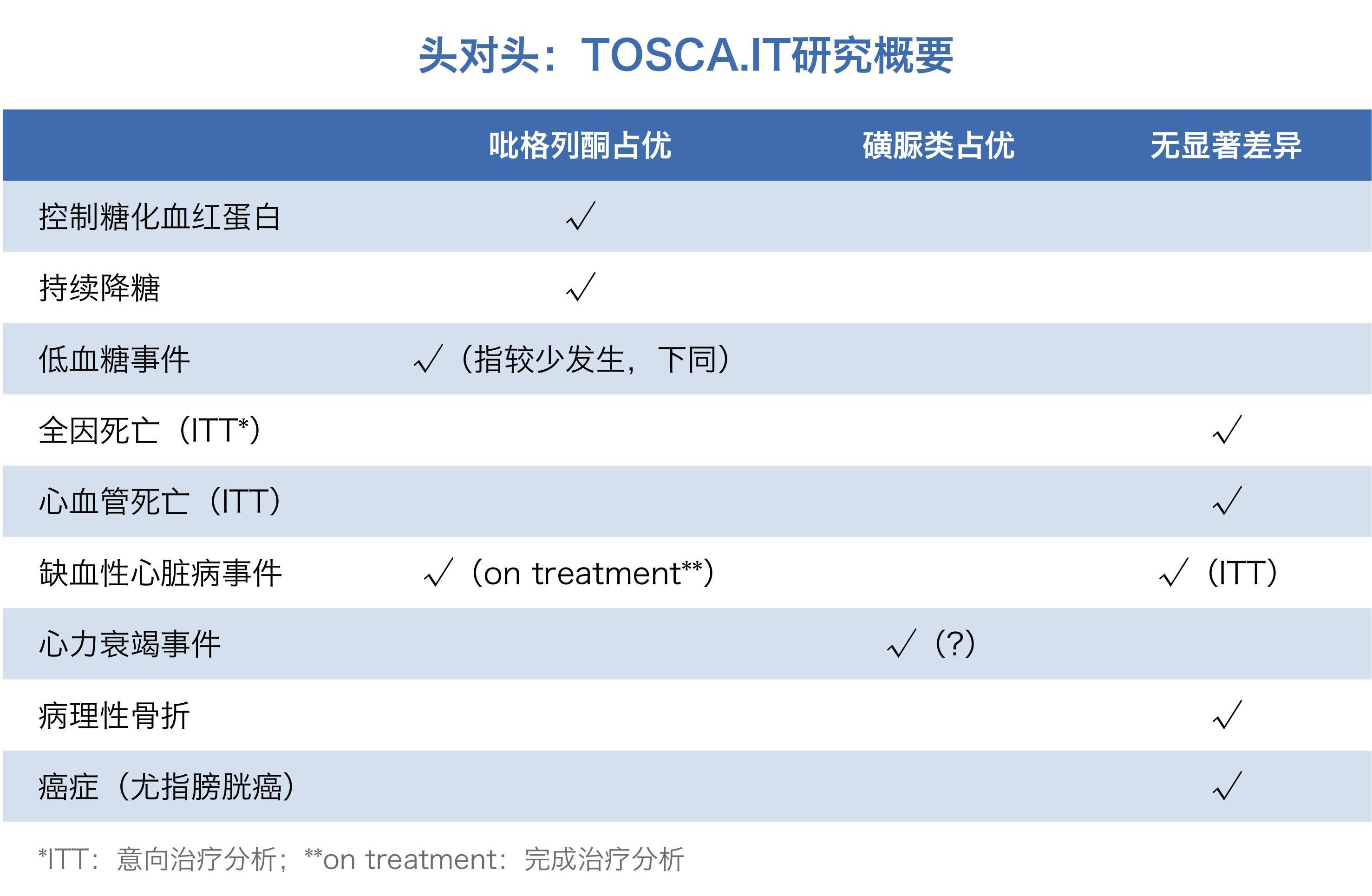 头对头：TOSCA.IT研究概要

| | 吡格列酮占优 | 磺脲类占优 | 无显著差异 |
|---|---|---|---|
| 控制糖化血红蛋白 | √ | | |
| 持续降糖 | √ | | |
| 低血糖事件 | √（指较少发生，下同） | | |
| 全因死亡（ITT*） | | | √ |
| 心血管死亡（ITT） | | | √ |
| 缺血性心脏病事件 | √（on treatment**） | | √（ITT） |
| 心力衰竭事件 | | √（?） | |
| 病理性骨折 | | | √ |
| 癌症（尤指膀胱癌） | | | √ |

*ITT：意向治疗分析；**on treatment：完成治疗分析